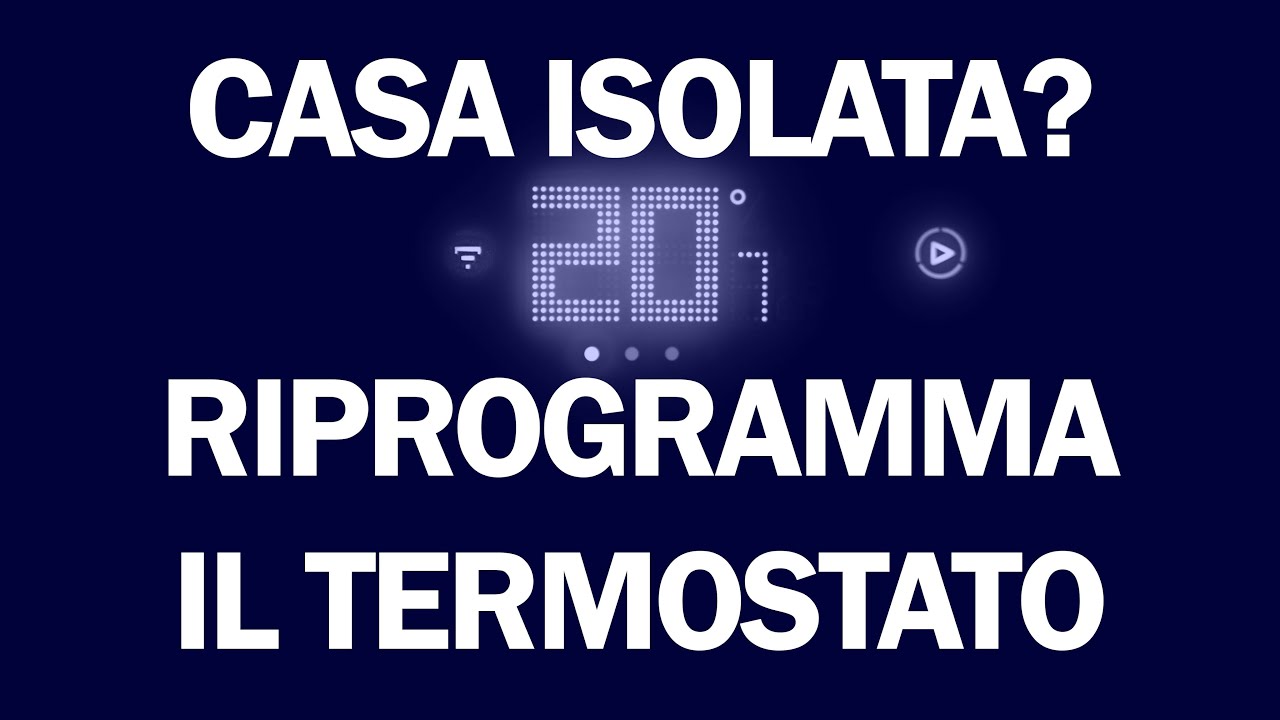 CASA ISOLATA?

20°
7

RIPROGRAMMA
IL TERMOSTATO